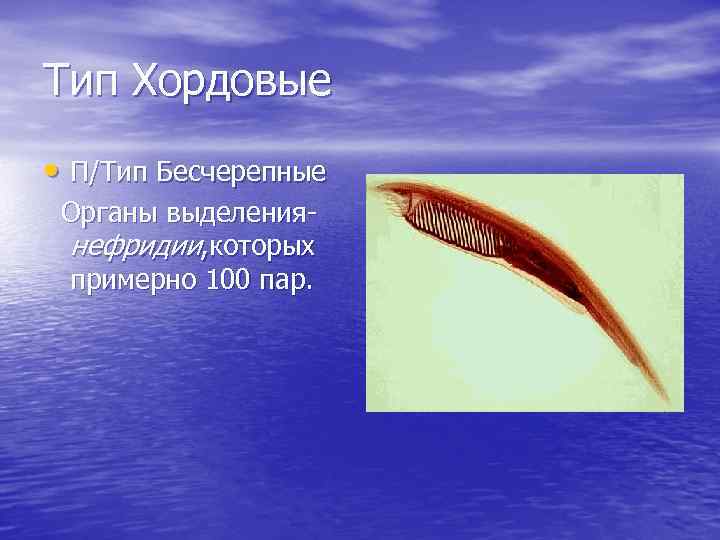 Тип Хордовые

• П/Тип Бесчерепные

Органы выделения-нефридии,которых примерно 100 пар.